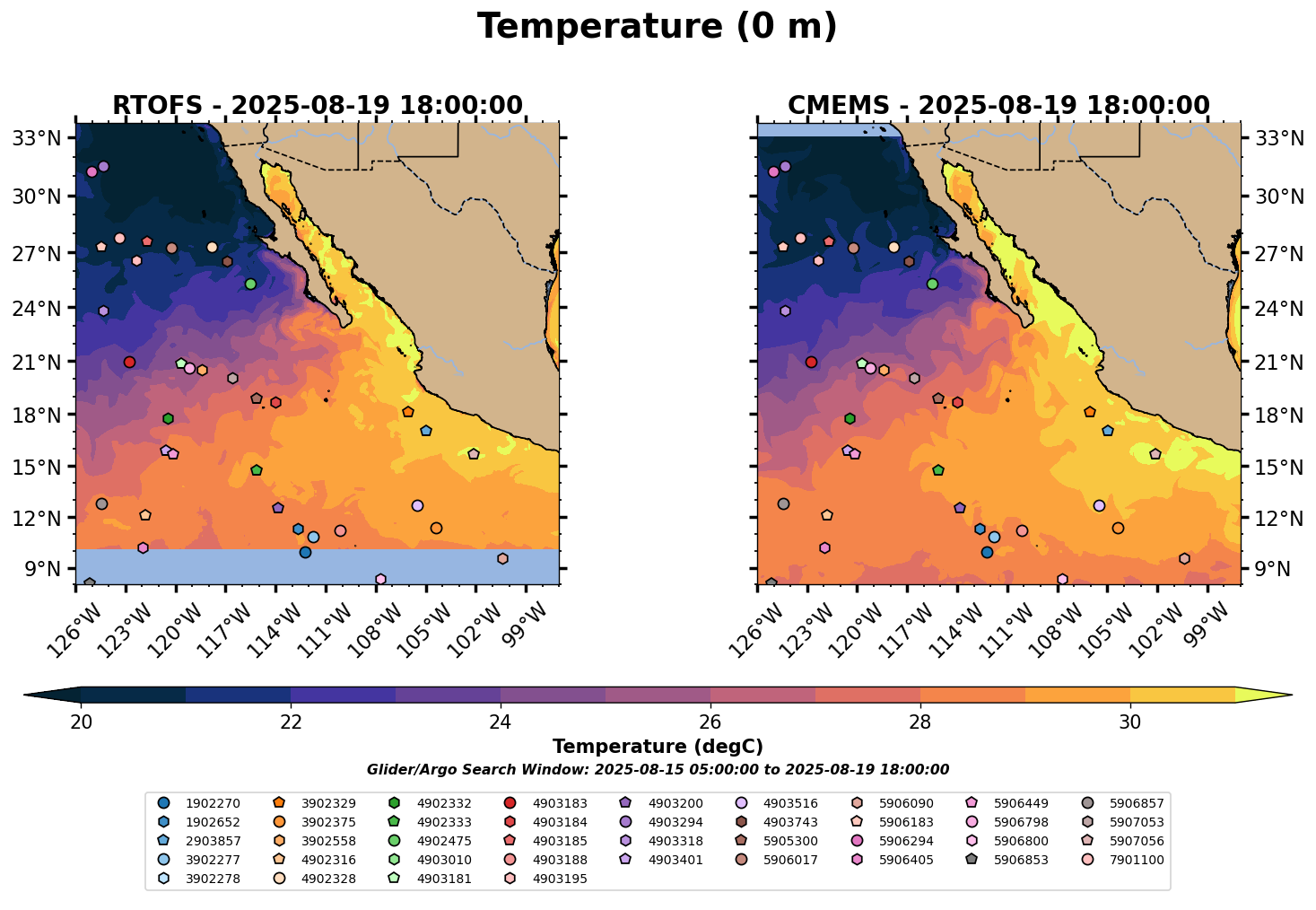 Temperature (0 m)

RTOFS - 2025-08-19 18:00:00

33°N
30°N
27°N
24°N
21°N
18°N
15°N
12°N
9°N

126°W 123°W 120°W 117°W 114°W 111°W 108°W 105°W 102°W 99°W

CMEMS - 2025-08-19 18:00:00

33°N
30°N
27°N
24°N
21°N
18°N
15°N
12°N
9°N

126°W 123°W 120°W 117°W 114°W 111°W 108°W 105°W 102°W 99°W

20 22 24 26 28 30

Temperature (degC)

Glider/Argo Search Window: 2025-08-15 05:00:00 to 2025-08-19 18:00:00

1902270
1902652
2903857
3902277
3902278
3902329
3902375
3902558
4902316
4902328
4902332
4902333
4902475
4903010
4903181
4903183
4903184
4903185
4903188
4903195
4903200
4903294
4903318
4903401
4903516
4903743
5905300
5906017
5906090
5906183
5906294
5906405
5906449
5906798
5906800
5906853
5906857
5907053
5907056
7901100